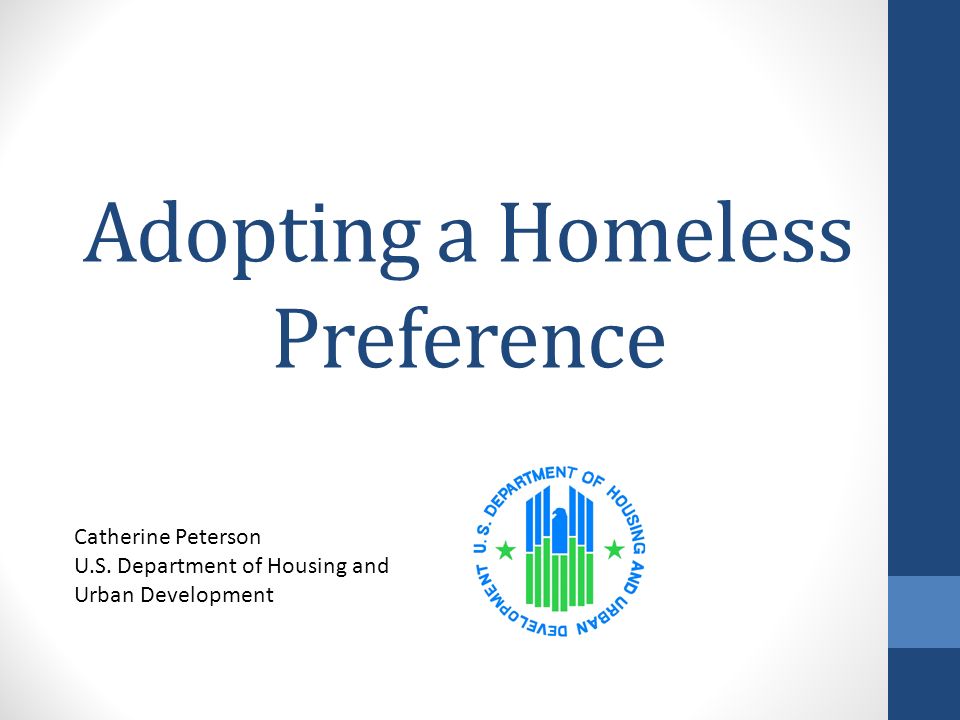 Adopting a Homeless Preference

Catherine Peterson
U.S. Department of Housing and Urban Development

U.S. DEPARTMENT OF HOUSING AND URBAN DEVELOPMENT